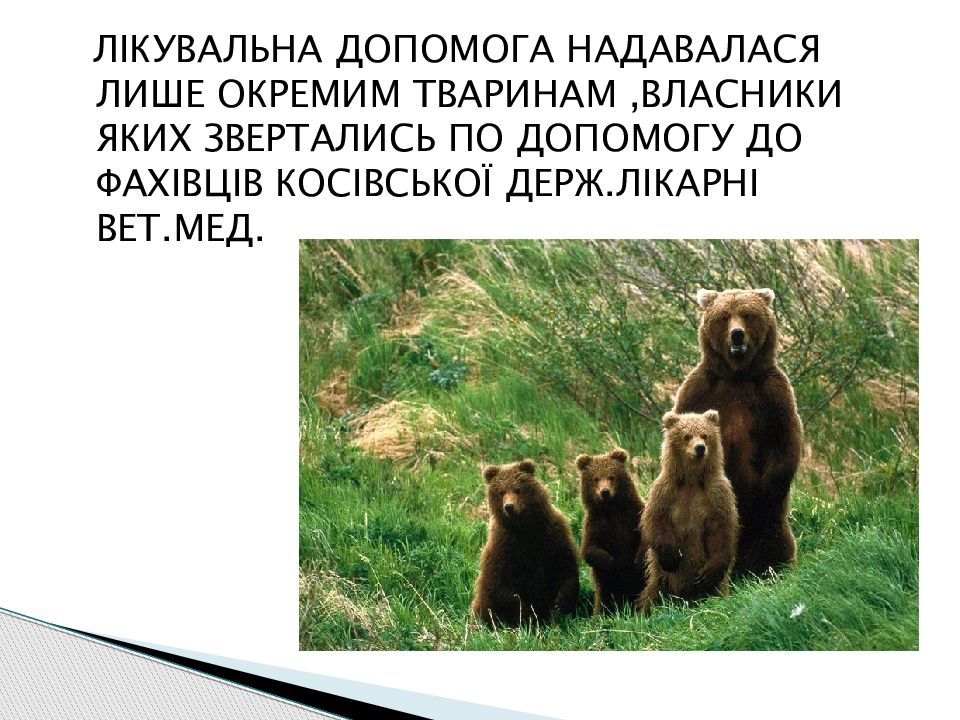 ЛІКУВАЛЬНА ДОПОМОГА НАДАВАЛАСЯ ЛИШЕ ОКРЕМИМ ТВАРИНАМ ,ВЛАСНИКИ ЯКИХ ЗВЕРТАЛИСЬ ПО ДОПОМОГУ ДО ФАХІВЦІВ КОСІВСЬКОЇ ДЕРЖ.ЛІКАРНІ ВЕТ.МЕД.